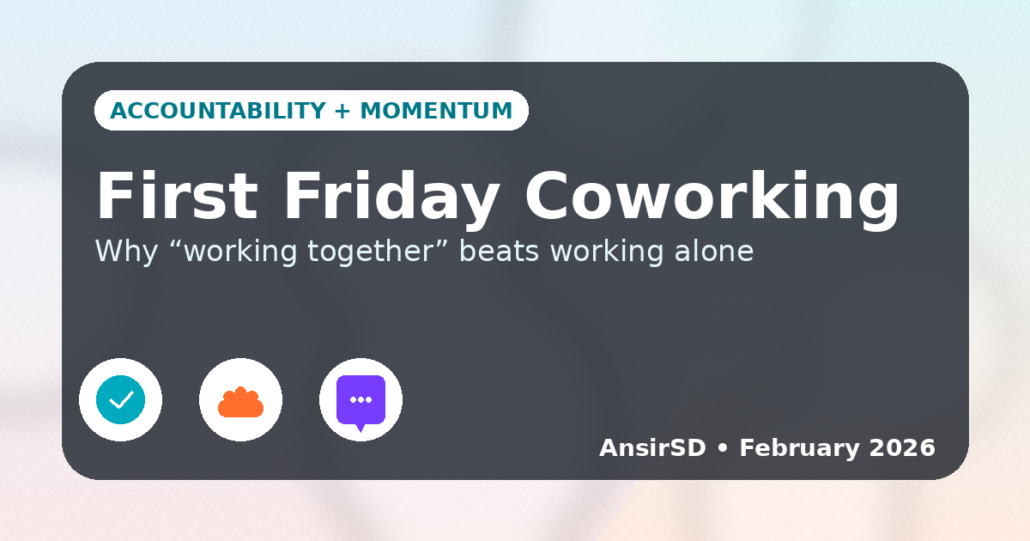 ACCOUNTABILITY + MOMENTUM

First Friday Coworking

Why “working together” beats working alone

AnsirSD • February 2026